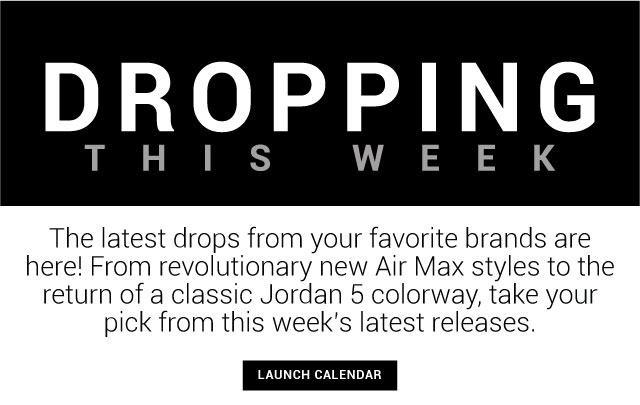 DROPPING
THIS WEEK

The latest drops from your favorite brands are here! From revolutionary new Air Max styles to the return of a classic Jordan 5 colorway, take your pick from this week's latest releases.

LAUNCH CALENDAR